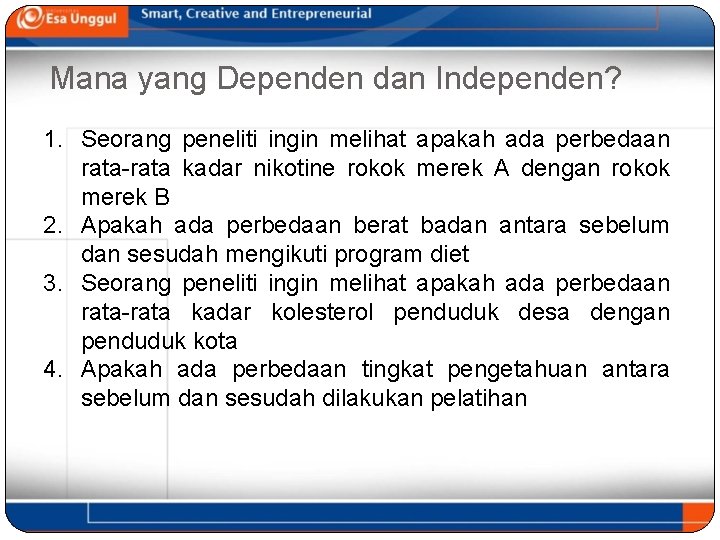 Esa Unggul

Smart, Creative and Entrepreneurial

Mana yang Dependen dan Independen?

1. Seorang peneliti ingin melihat apakah ada perbedaan rata-rata kadar nikotine rokok merek A dengan rokok merek B
2. Apakah ada perbedaan berat badan antara sebelum dan sesudah mengikuti program diet
3. Seorang peneliti ingin melihat apakah ada perbedaan rata-rata kadar kolesterol penduduk desa dengan penduduk kota
4. Apakah ada perbedaan tingkat pengetahuan antara sebelum dan sesudah dilakukan pelatihan